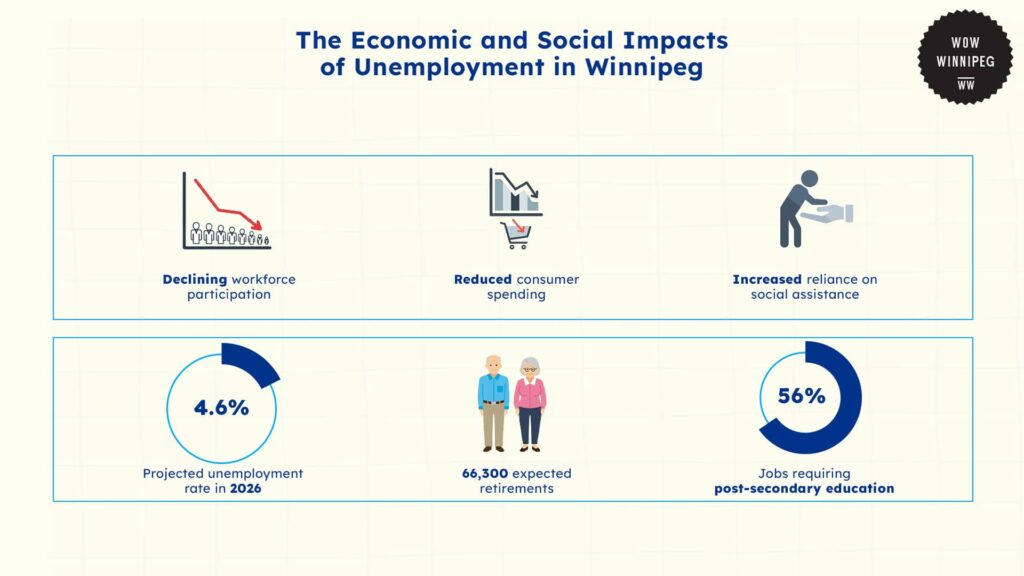 The Economic and Social Impacts of Unemployment in Winnipeg

WOW WINNIPEG WW

Declining workforce participation

Reduced consumer spending

Increased reliance on social assistance

4.6%

Projected unemployment rate in 2026

66,300 expected retirements

56%

Jobs requiring post-secondary education